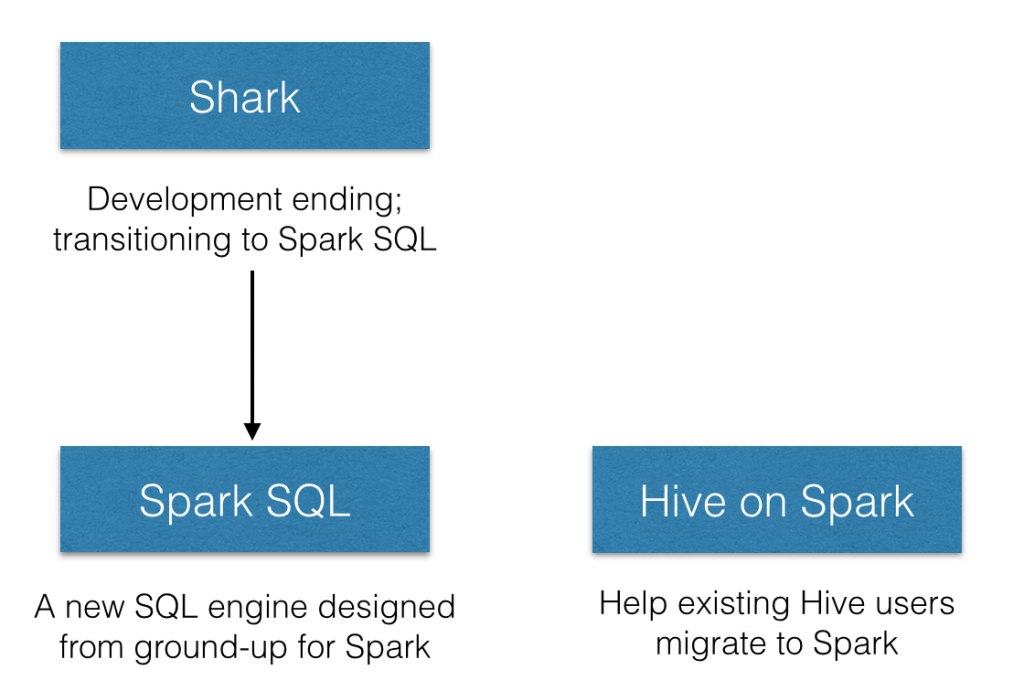 Shark

Development ending; transitioning to Spark SQL

Spark SQL

A new SQL engine designed from ground-up for Spark

Hive on Spark

Help existing Hive users migrate to Spark